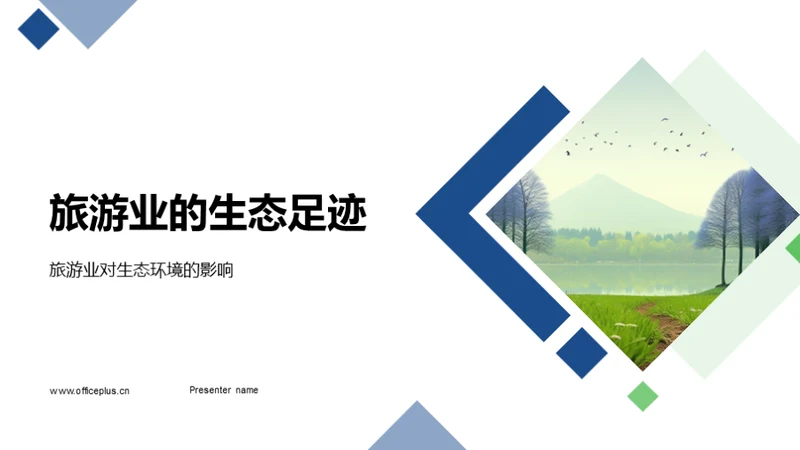 旅游业的生态足迹

旅游业对生态环境的影响

www.officeplus.cn

Presenter name